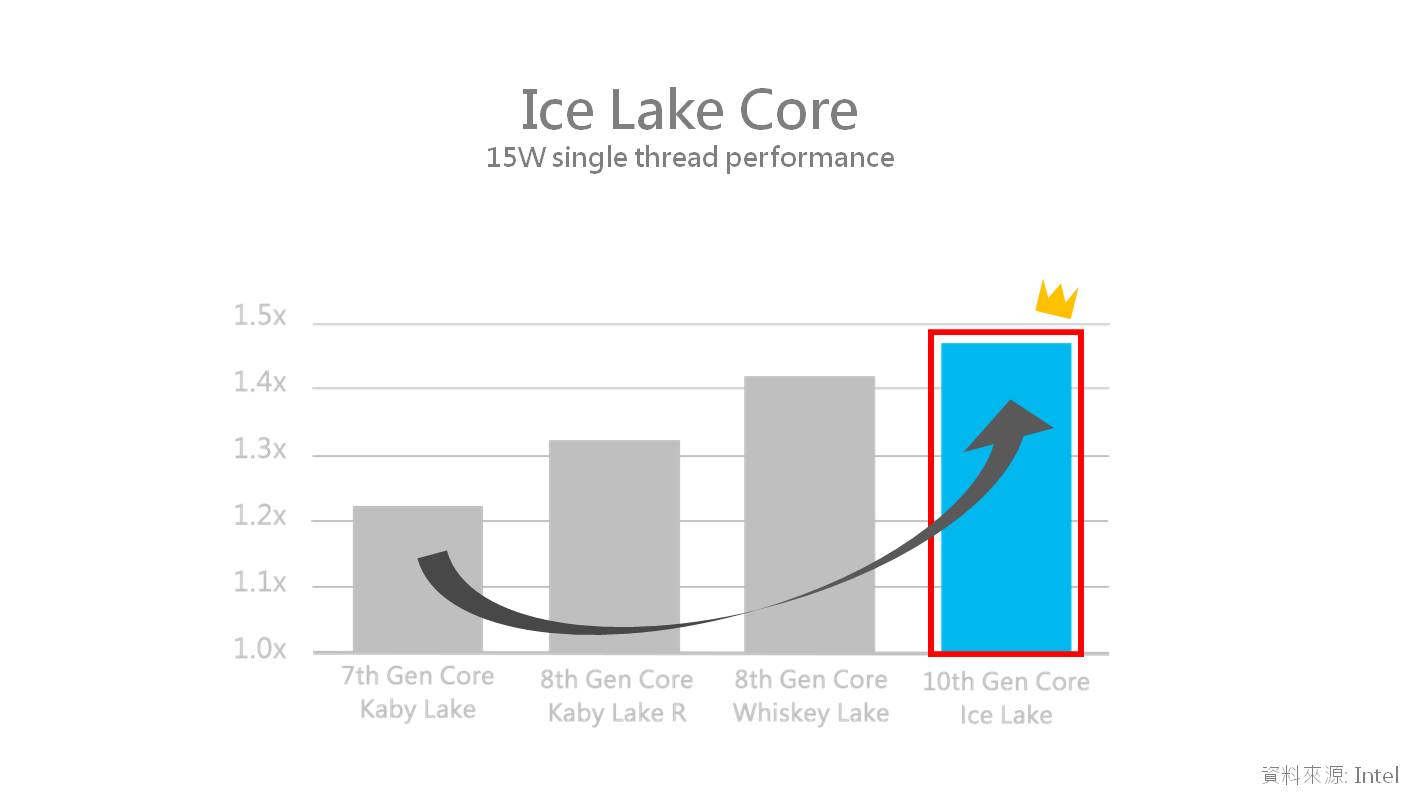 Ice Lake Core
15W single thread performance

1.5x
1.4x
1.3x
1.2x
1.1x
1.0x

7th Gen Core Kaby Lake
8th Gen Core Kaby Lake R
8th Gen Core Whiskey Lake
10th Gen Core Ice Lake

資料來源: Intel